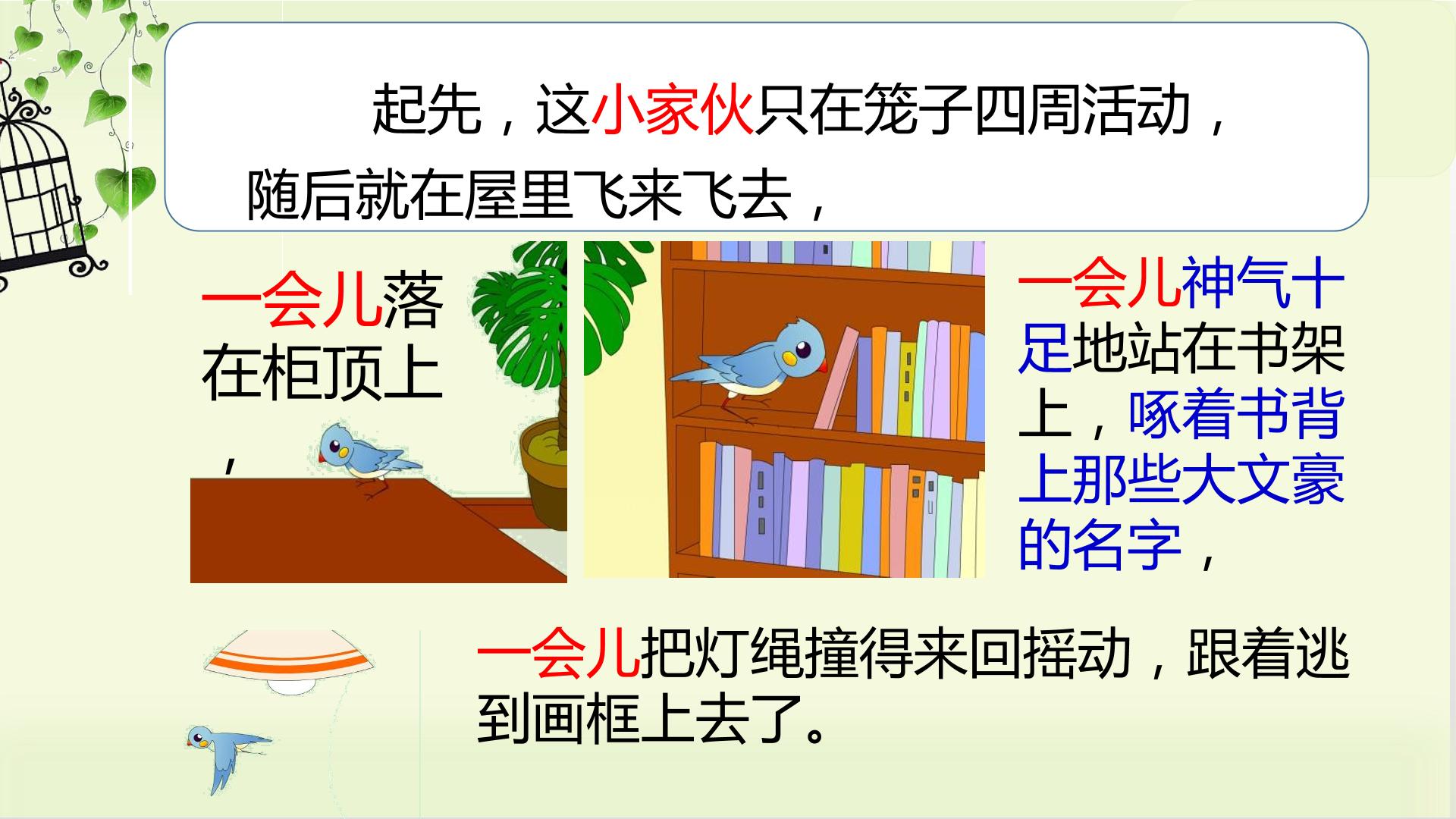 起先，这小家伙只在笼子四周活动，随后就在屋里飞来飞去，

一会儿落在柜顶上，

一会儿神气十足地站在书架上，啄着书背上那些大文豪的名字，

一会儿把灯绳撞得来回摇动，跟着逃到画框上去了。